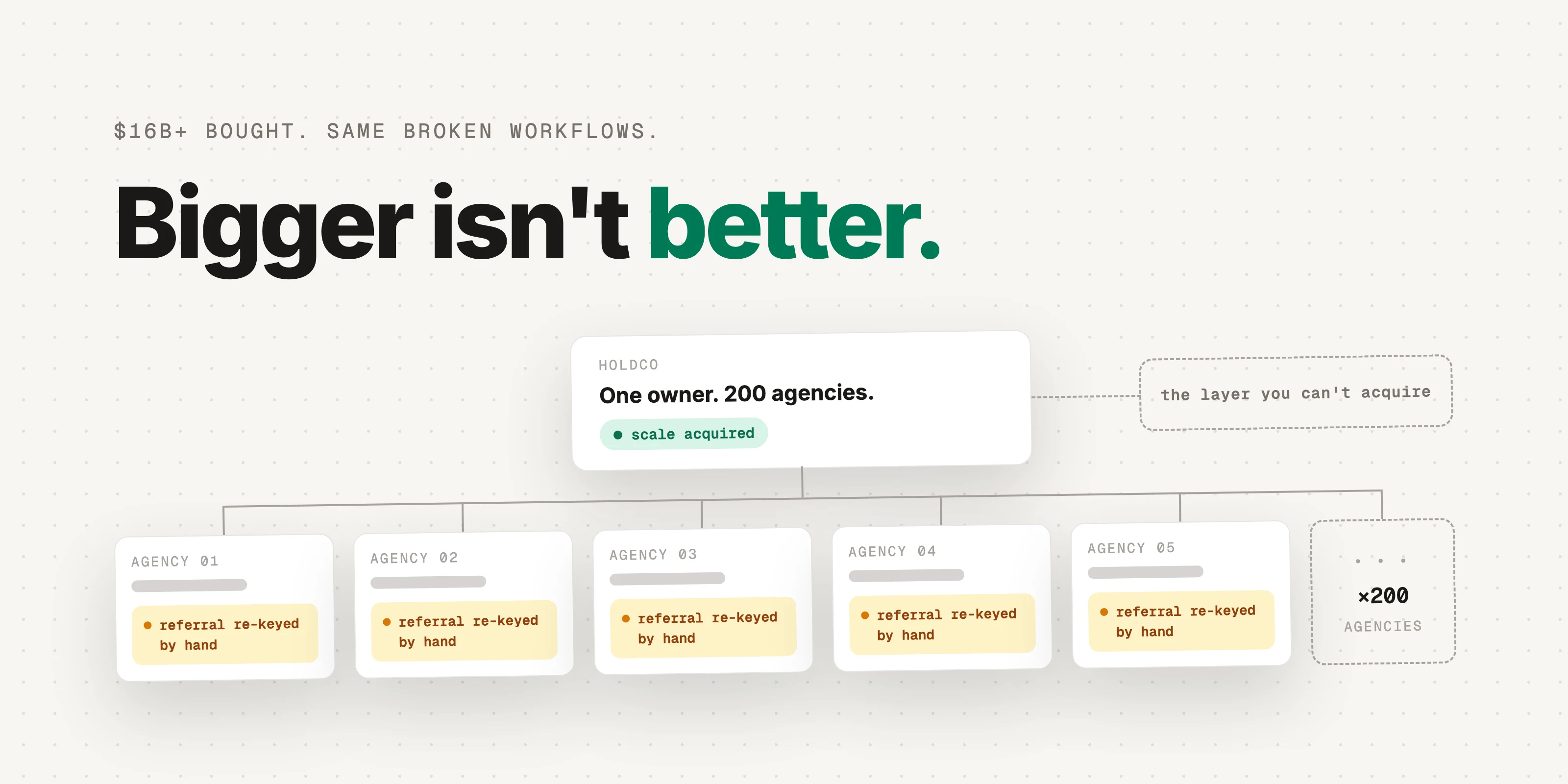 $16B+ BOUGHT. SAME BROKEN WORKFLOWS.

Bigger isn't better.

HOLDCO

One owner. 200 agencies.

scale acquired

the layer you can't acquire

AGENCY 01

referral re-keyed by hand

AGENCY 02

referral re-keyed by hand

AGENCY 03

referral re-keyed by hand

AGENCY 04

referral re-keyed by hand

AGENCY 05

referral re-keyed by hand

...

×200

AGENCIES